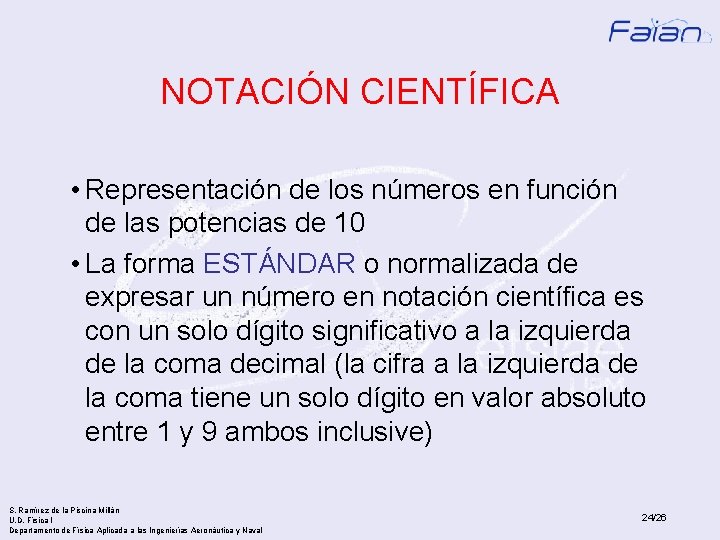 Faian

NOTACIÓN CIENTÍFICA

• Representación de los números en función de las potencias de 10

• La forma ESTÁNDAR o normalizada de expresar un número en notación científica es con un solo dígito significativo a la izquierda de la coma decimal (la cifra a la izquierda de la coma tiene un solo dígito en valor absoluto entre 1 y 9 ambos inclusive)

S. Ramírez de la Piscina Millán
U.D. Física I
Departamento de Física Aplicada a las Ingenierías Aeronáutica y Naval

24/26